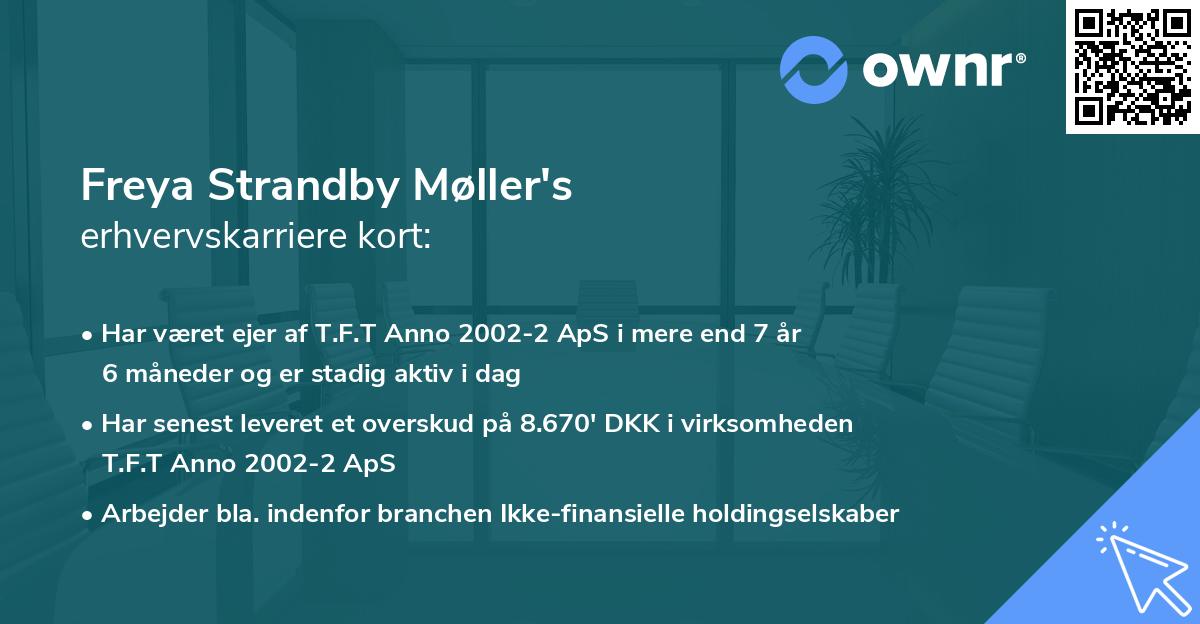 ownr®

Freya Strandby Møller's
erhvervskarriere kort:

• Har været ejer af T.F.T Anno 2002-2 ApS i mere end 7 år 6 måneder og er stadig aktiv i dag

• Har senest leveret et overskud på 8.670' DKK i virksomheden T.F.T Anno 2002-2 ApS

• Arbejder bla. indenfor branchen Ikke-finansielle holdingselskaber